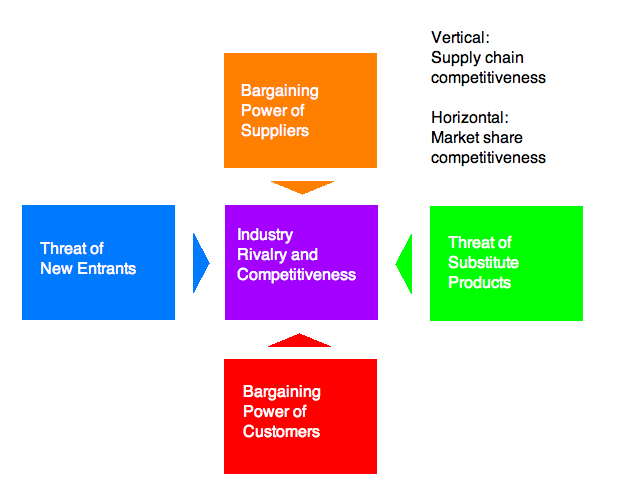 Vertical:
Supply chain competitiveness

Horizontal:
Market share competitiveness

Bargaining Power of Suppliers

Threat of New Entrants

Industry Rivalry and Competitiveness

Threat of Substitute Products

Bargaining Power of Customers